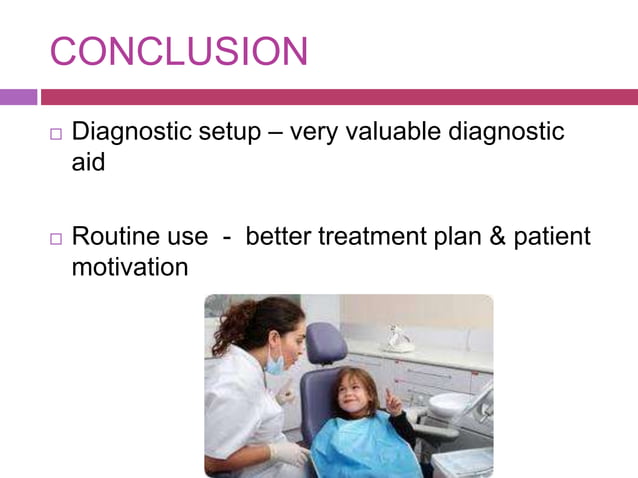 CONCLUSION

□ Diagnostic setup – very valuable diagnostic aid

□ Routine use - better treatment plan & patient motivation